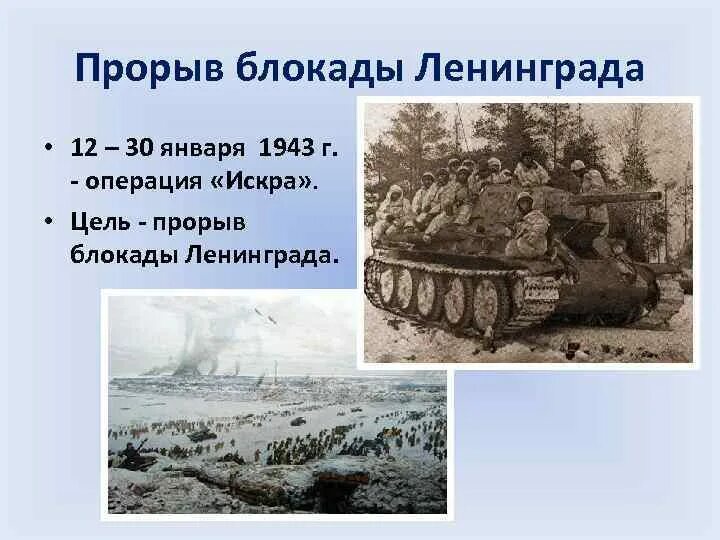 Прорыв блокады Ленинграда

• 12 – 30 января 1943 г. - операция «Искра».

• Цель - прорыв блокады Ленинграда.